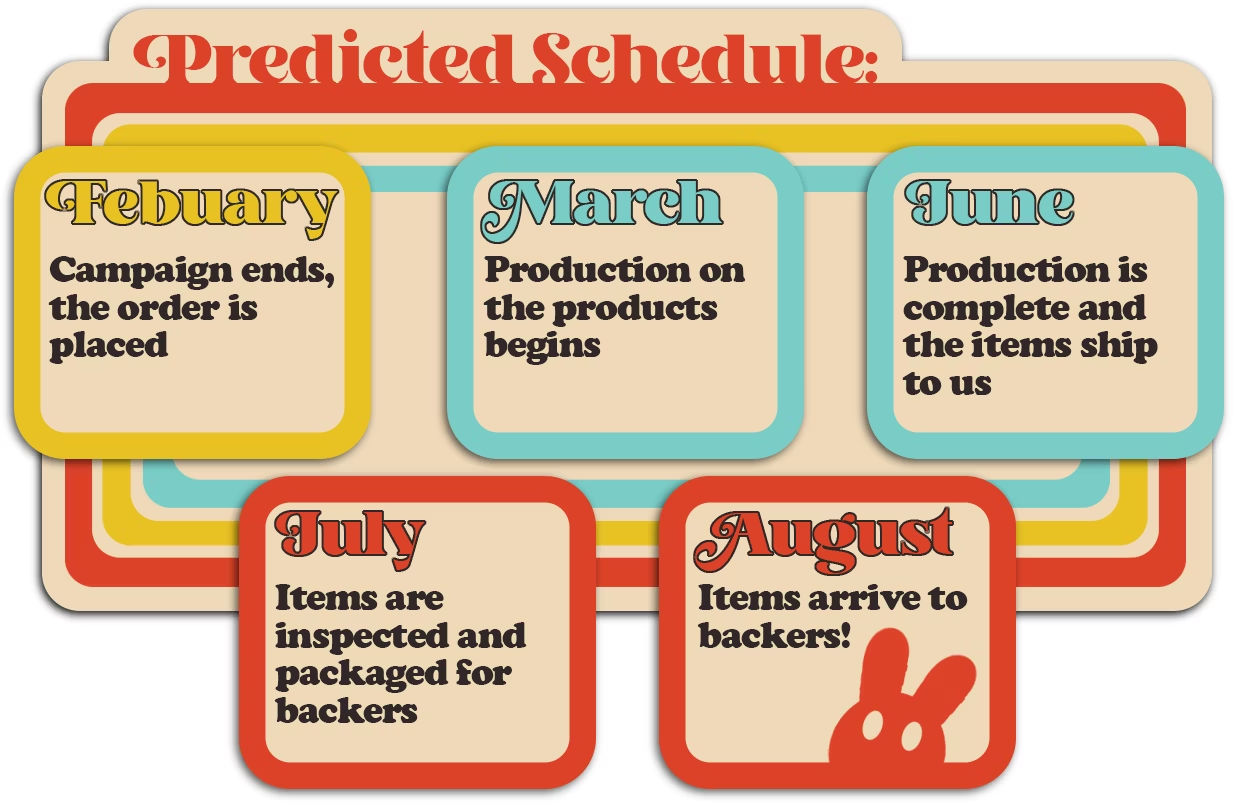 Predicted Schedule:

Febuary
Campaign ends, the order is placed

March
Production on the products begins

June
Production is complete and the items ship to us

July
Items are inspected and packaged for backers

August
Items arrive to backers!